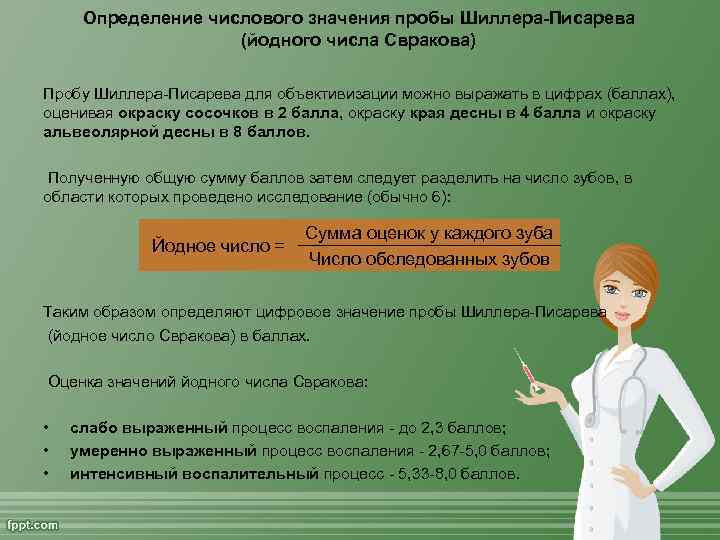 Определение числового значения пробы Шиллера-Писарева (йодного числа Свракова)

Пробу Шиллера-Писарева для объективизации можно выражать в цифрах (баллах), оценивая окраску сосочков в 2 балла, окраску края десны в 4 балла и окраску альвеолярной десны в 8 баллов.

Полученную общую сумму баллов затем следует разделить на число зубов, в области которых проведено исследование (обычно 6):

$\text{Йодное число} = \frac{\text{Сумма оценок у каждого зуба}}{\text{Число обследованных зубов}}$

Таким образом определяют цифровое значение пробы Шиллера-Писарева (йодное число Свракова) в баллах.

Оценка значений йодного числа Свракова:

• слабо выраженный процесс воспаления - до 2,3 баллов;
• умеренно выраженный процесс воспаления - 2,67-5,0 баллов;
• интенсивный воспалительный процесс - 5,33-8,0 баллов.

fppt.com